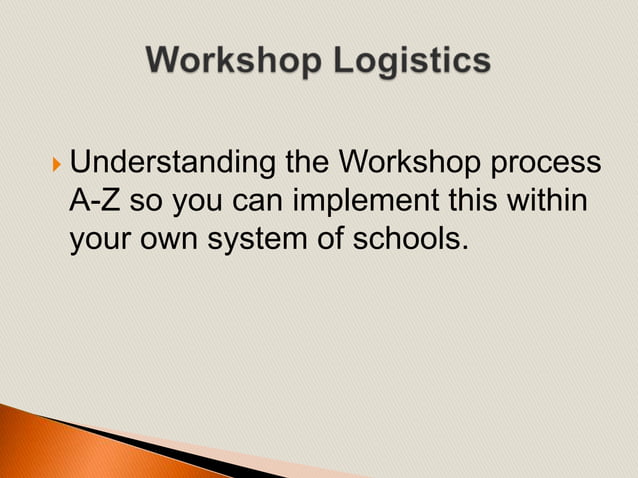 Workshop Logistics

Understanding the Workshop process A-Z so you can implement this within your own system of schools.